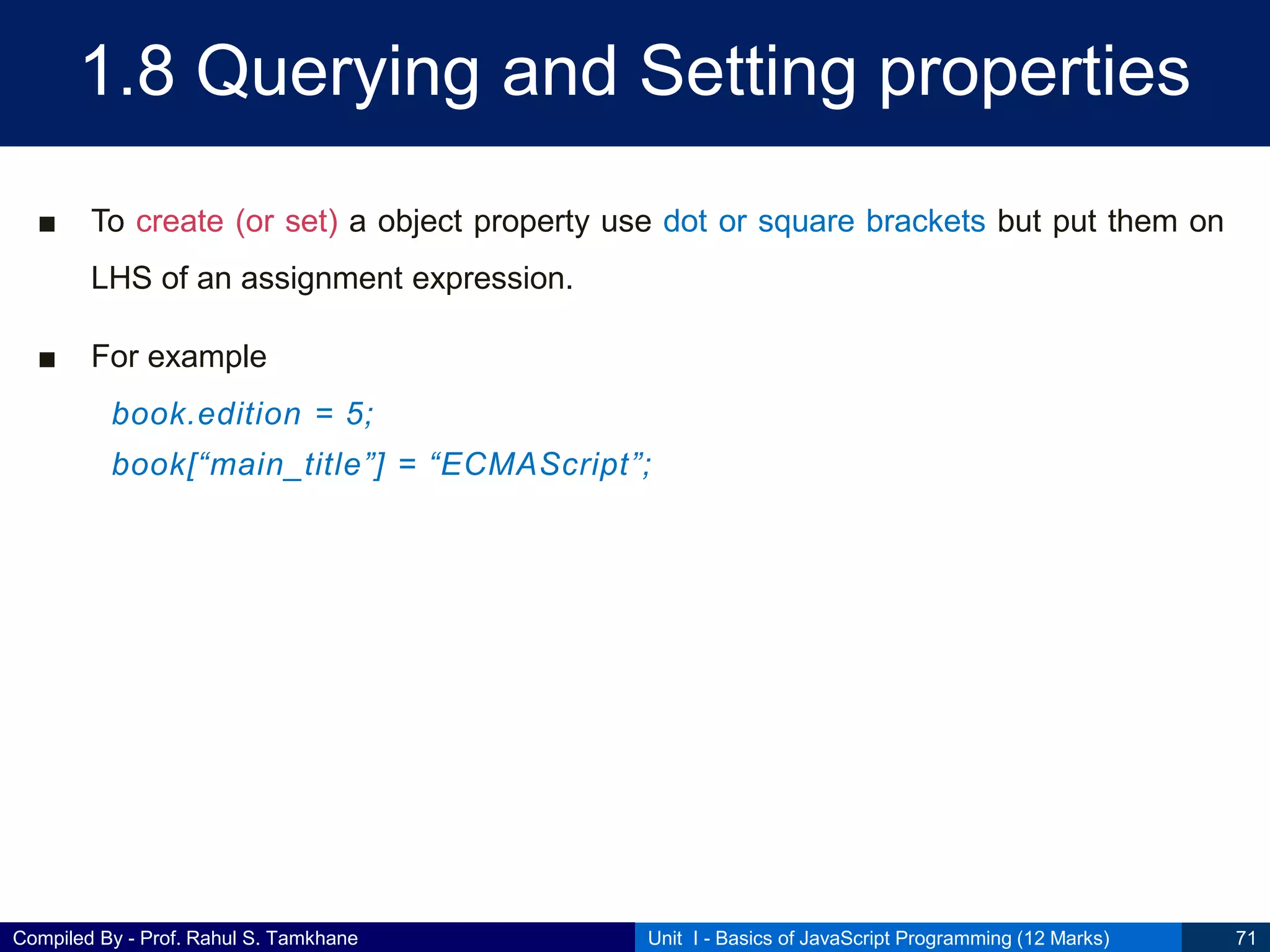 1.8 Querying and Setting properties

■ To create (or set) a object property use dot or square brackets but put them on LHS of an assignment expression.

■ For example

book.edition = 5;

book[“main_title”] = “ECMAScript”;

Compiled By - Prof. Rahul S. Tamkhane

Unit I - Basics of JavaScript Programming (12 Marks)

71